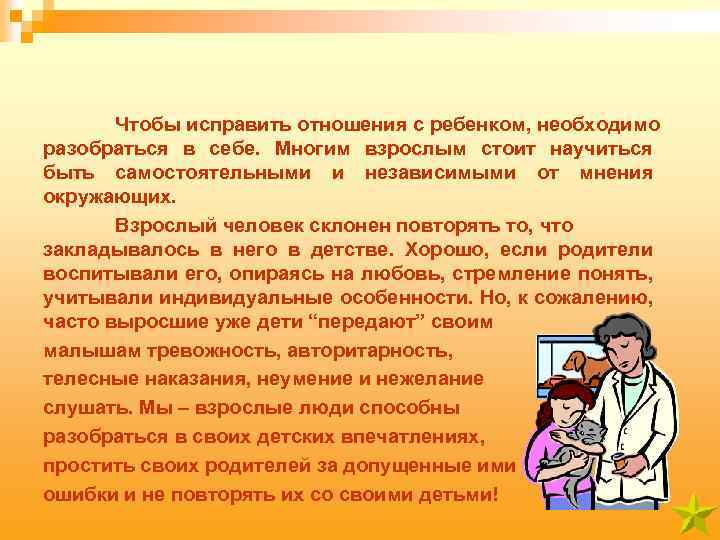 Чтобы исправить отношения с ребенком, необходимо разобраться в себе. Многим взрослым стоит научиться быть самостоятельными и независимыми от мнения окружающих.

Взрослый человек склонен повторять то, что закладывалось в него в детстве. Хорошо, если родители воспитывали его, опираясь на любовь, стремление понять, учитывали индивидуальные особенности. Но, к сожалению, часто выросшие уже дети “передают” своим малышам тревожность, авторитарность, телесные наказания, неумение и нежелание слушать. Мы – взрослые люди способны разобраться в своих детских впечатлениях, простить своих родителей за допущенные ими ошибки и не повторять их со своими детьми!